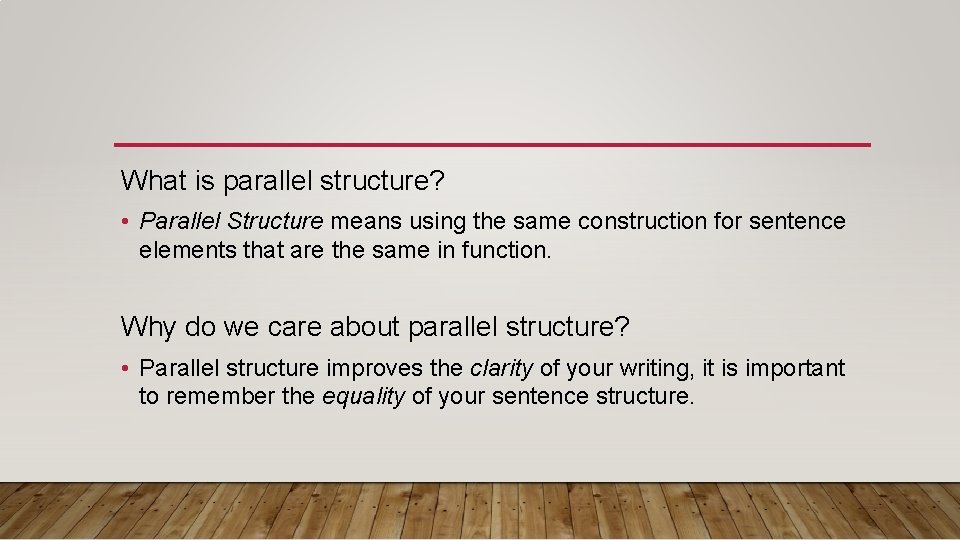 What is parallel structure?

• Parallel Structure means using the same construction for sentence elements that are the same in function.

Why do we care about parallel structure?

• Parallel structure improves the clarity of your writing, it is important to remember the equality of your sentence structure.